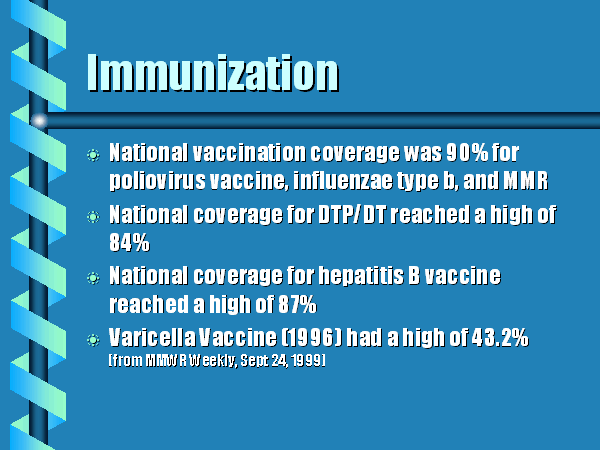 Immunization

National vaccination coverage was 90% for poliovirus vaccine, influenzae type b, and MMR

National coverage for DTP/DT reached a high of 84%

National coverage for hepatitis B vaccine reached a high of 87%

Varicella Vaccine (1996) had a high of 43.2%
(from MMWR Weekly, Sept 24, 1999)